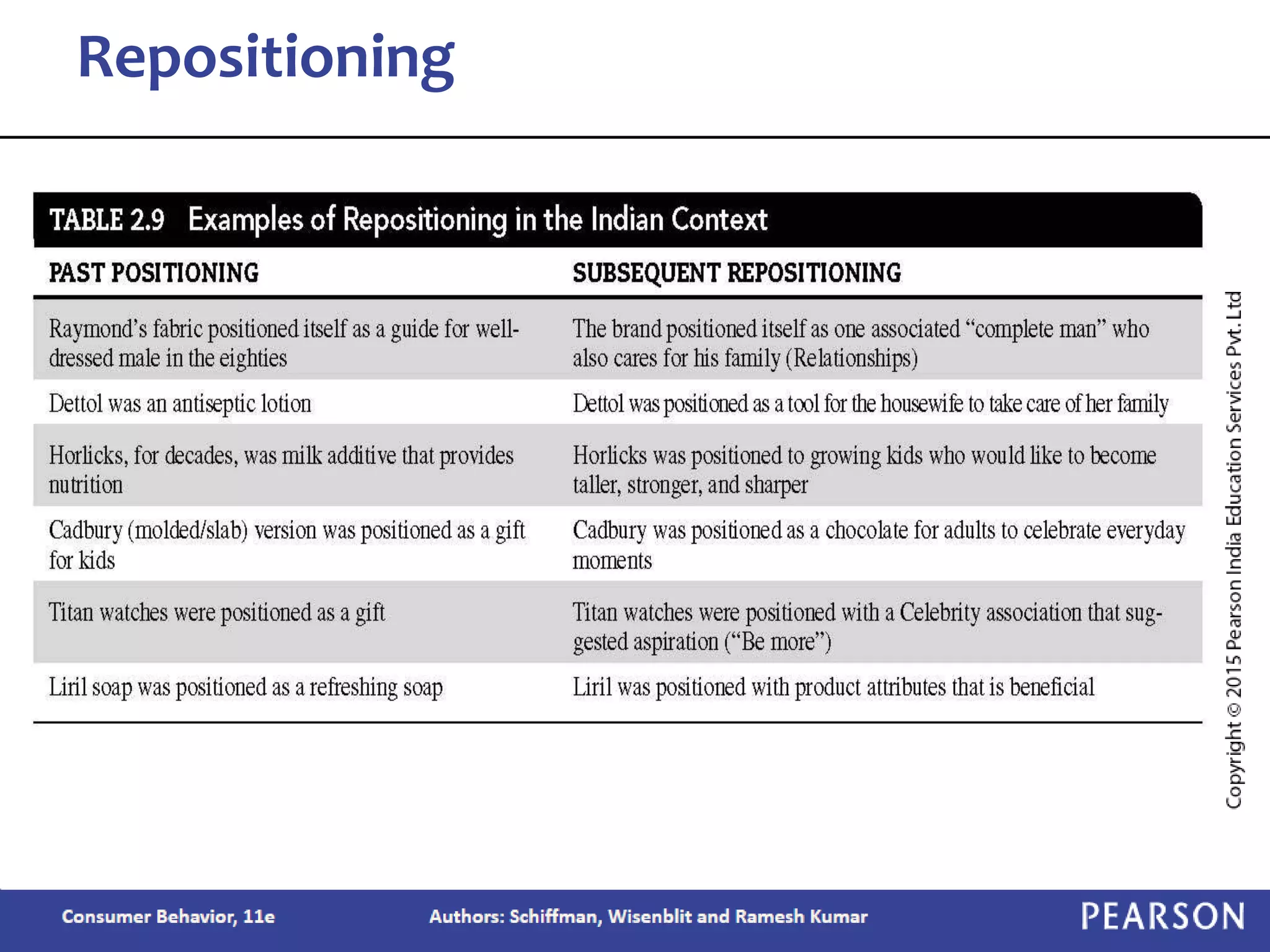 Repositioning

TABLE 2.9 Examples of Repositioning in the Indian Context

| PAST POSITIONING | SUBSEQUENT REPOSITIONING |
|---|---|
| Raymond's fabric positioned itself as a guide for well-dressed male in the eighties | The brand positioned itself as one associated "complete man" who also cares for his family (Relationships) |
| Dettol was an antiseptic lotion | Dettol was positioned as a tool for the housewife to take care of her family |
| Horlicks, for decades, was milk additive that provides nutrition | Horlicks was positioned to growing kids who would like to become taller, stronger, and sharper |
| Cadbury (molded/slab) version was positioned as a gift for kids | Cadbury was positioned as a chocolate for adults to celebrate everyday moments |
| Titan watches were positioned as a gift | Titan watches were positioned with a Celebrity association that suggested aspiration ("Be more") |
| Liril soap was positioned as a refreshing soap | Liril was positioned with product attributes that is beneficial |

Copyright © 2015 Pearson India Education Services Pvt. Ltd

Consumer Behavior, 11e Authors: Schiffman, Wisenblit and Ramesh Kumar PEARSON